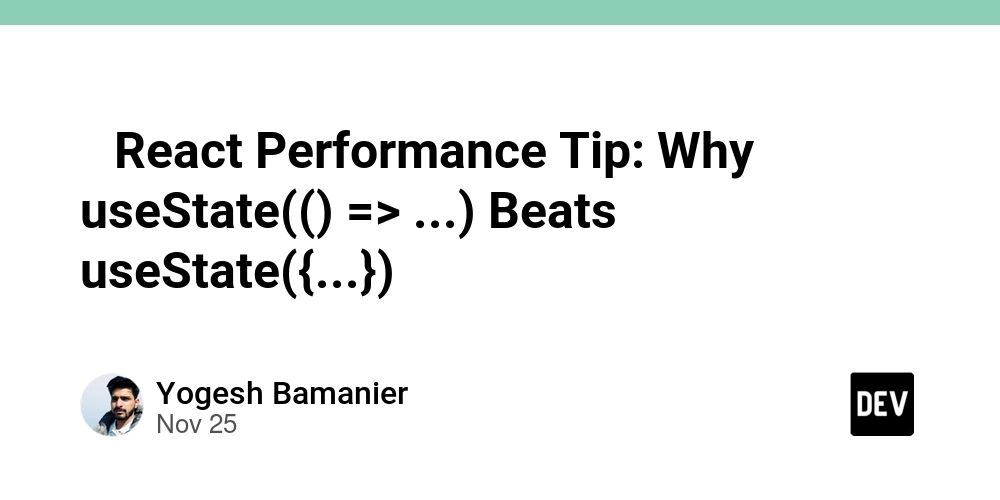 React Performance Tip: Why useState(() => ...) Beats useState({...})

Yogesh Bamanier
Nov 25

DEV